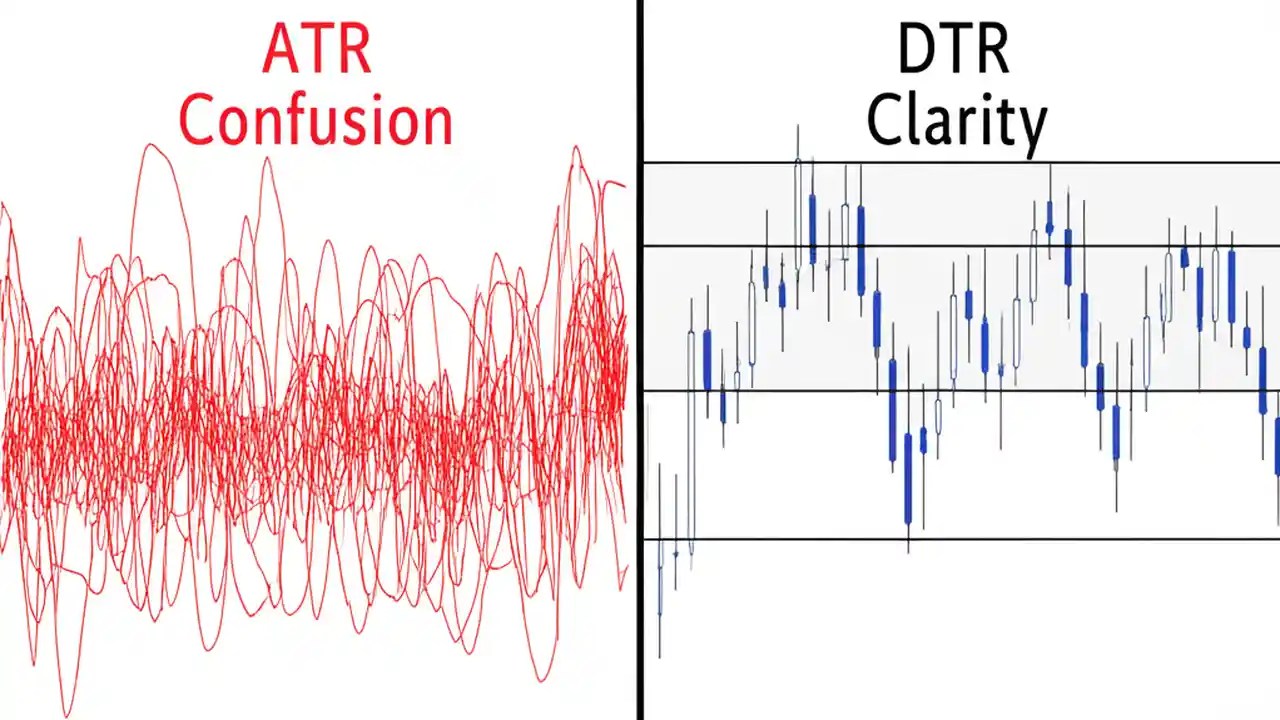 ATR
Confusion

DTR
Clarity